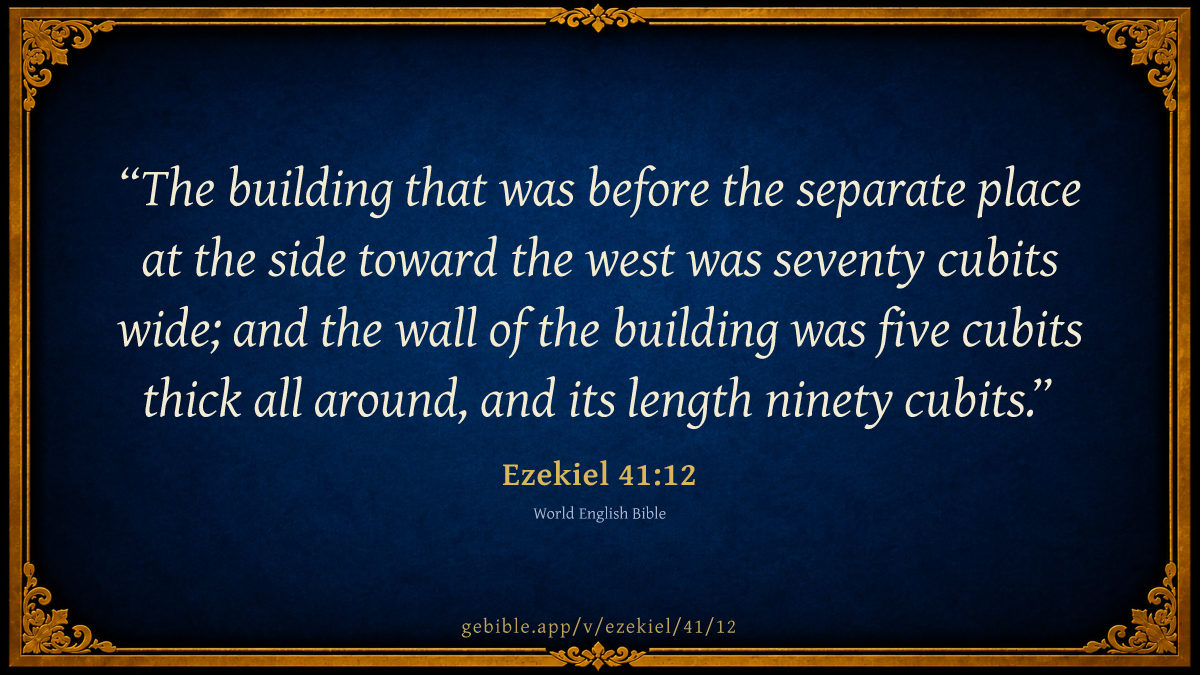 “The building that was before the separate place at the side toward the west was seventy cubits wide; and the wall of the building was five cubits thick all around, and its length ninety cubits.”

Ezekiel 41:12

World English Bible

gebible.app/v/ezekiel/41/12